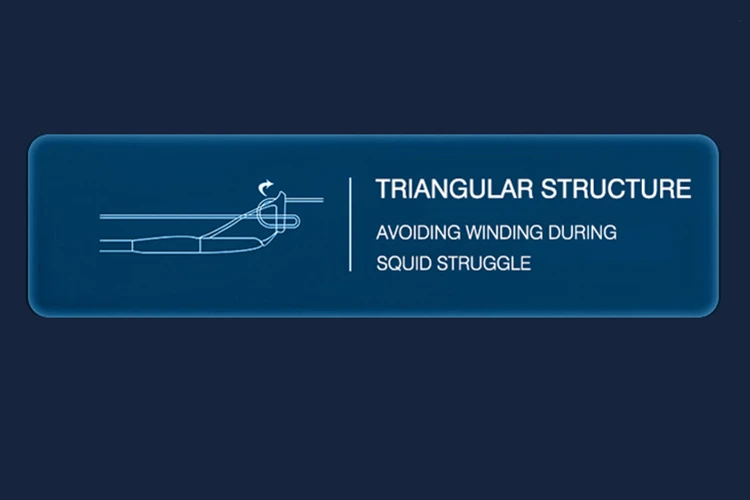 TRIANGULAR STRUCTURE

AVOIDING WINDING DURING SQUID STRUGGLE